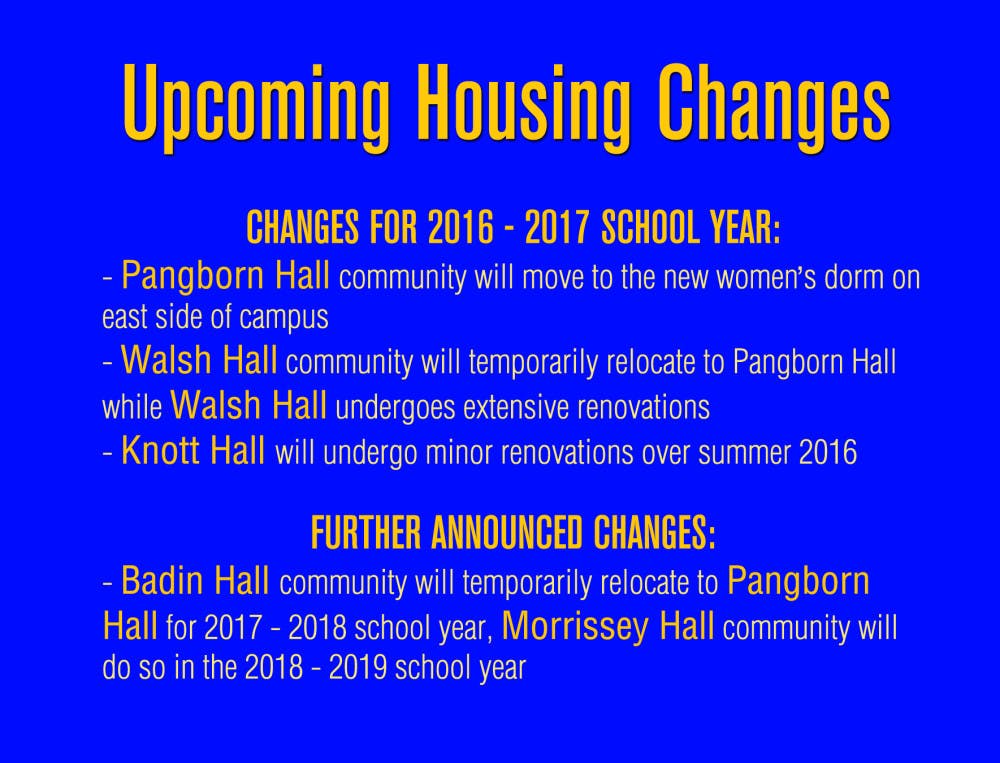 Upcoming Housing Changes

CHANGES FOR 2016 - 2017 SCHOOL YEAR:

- Pangborn Hall community will move to the new women's dorm on east side of campus
- Walsh Hall community will temporarily relocate to Pangborn Hall while Walsh Hall undergoes extensive renovations
- Knott Hall will undergo minor renovations over summer 2016

FURTHER ANNOUNCED CHANGES:

- Badin Hall community will temporarily relocate to Pangborn Hall for 2017 - 2018 school year, Morrissey Hall community will do so in the 2018 - 2019 school year